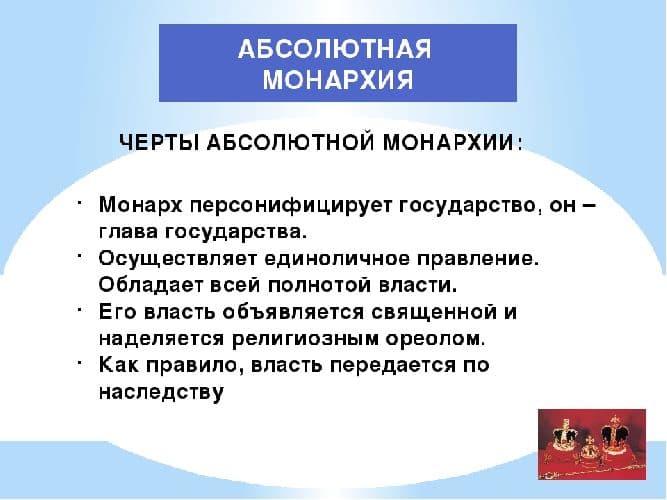 АБСОЛЮТНАЯ МОНАРХИЯ

ЧЕРТЫ АБСОЛЮТНОЙ МОНАРХИИ:

· Монарх персонифицирует государство, он – глава государства.
· Осуществляет единоличное правление. Обладает всей полнотой власти.
· Его власть объявляется священной и наделяется религиозным ореолом.
· Как правило, власть передается по наследству